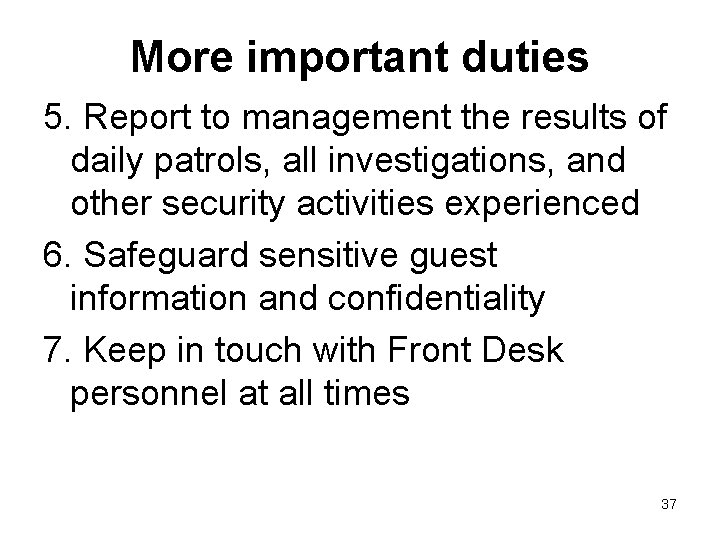 More important duties

5. Report to management the results of daily patrols, all investigations, and other security activities experienced

6. Safeguard sensitive guest information and confidentiality

7. Keep in touch with Front Desk personnel at all times

37